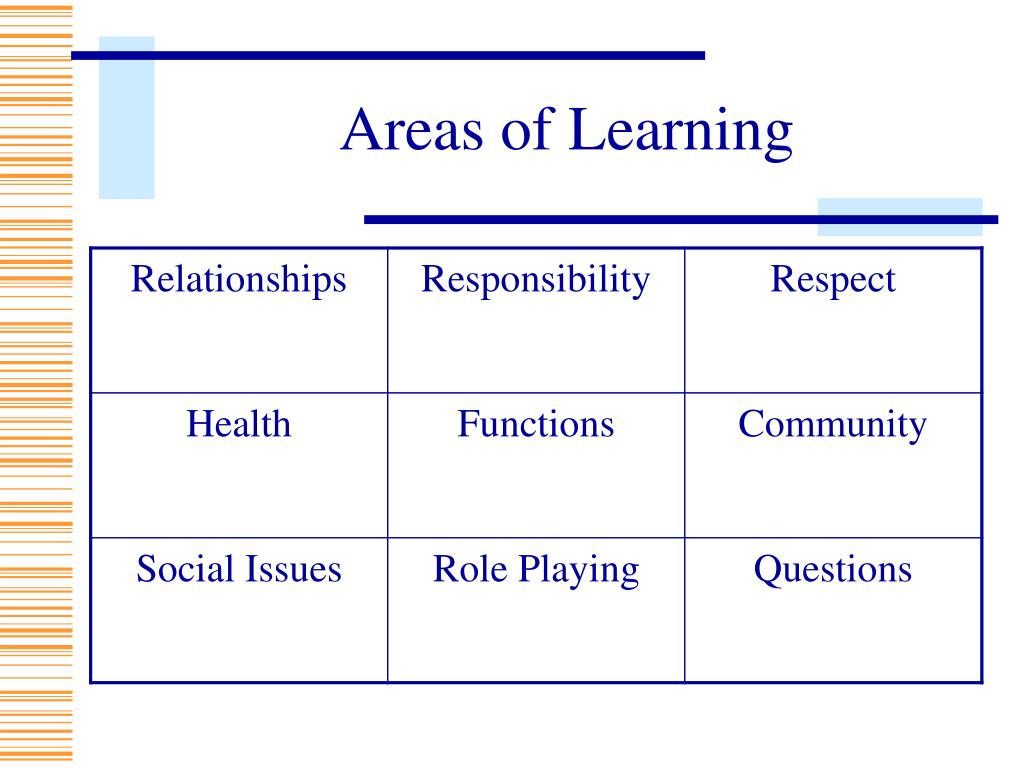 Areas of Learning

| Relationships | Responsibility | Respect |
|---|---|---|
| Health | Functions | Community |
| Social Issues | Role Playing | Questions |